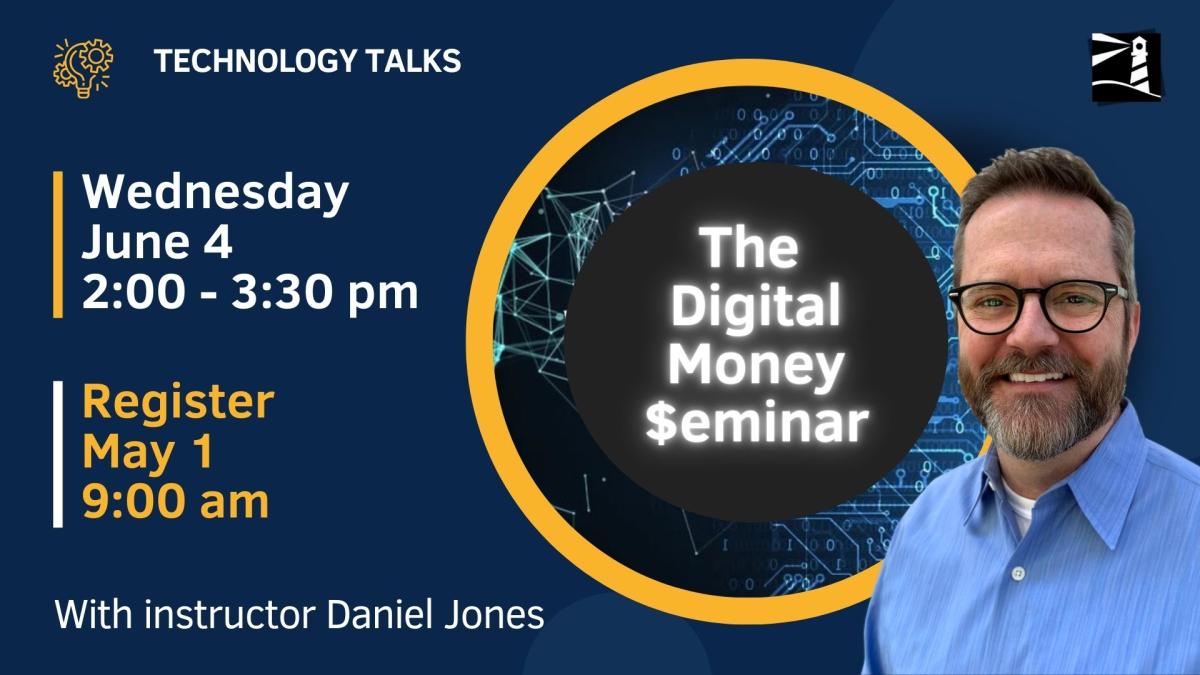 TECHNOLOGY TALKS

Wednesday
June 4
2:00 - 3:30 pm

Register
May 1
9:00 am

With instructor Daniel Jones

The Digital Money $eminar